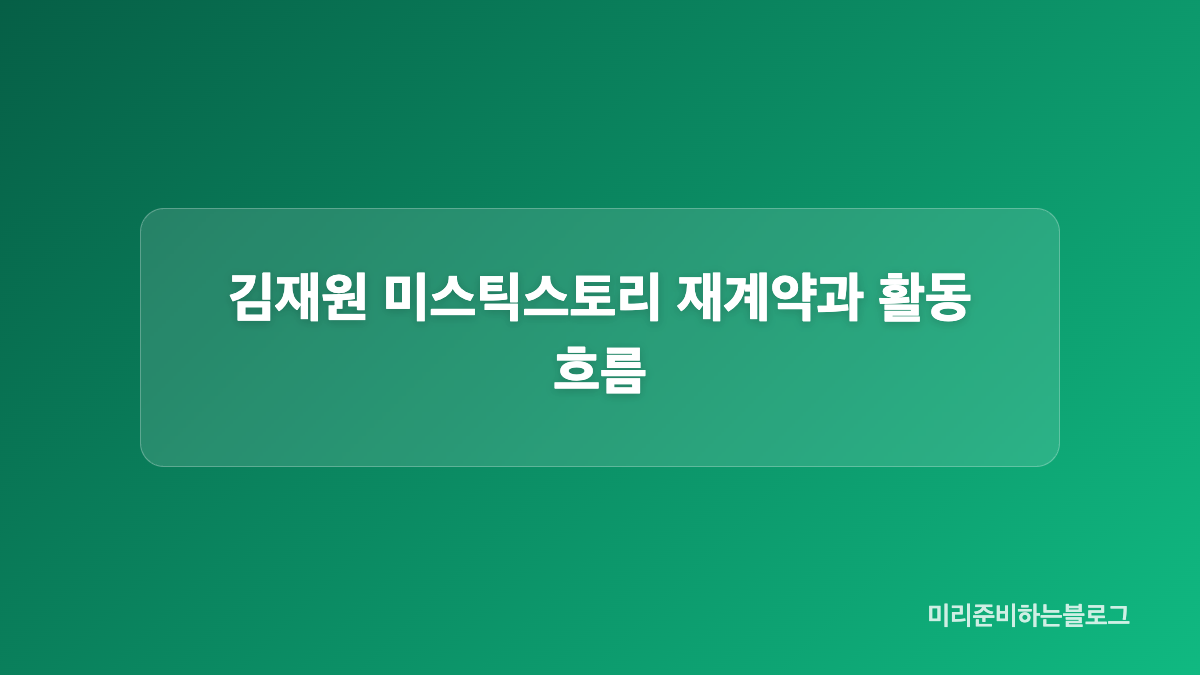 김재원 미스틱스토리 재계약과 활동 흐름

미리준비하는블로그